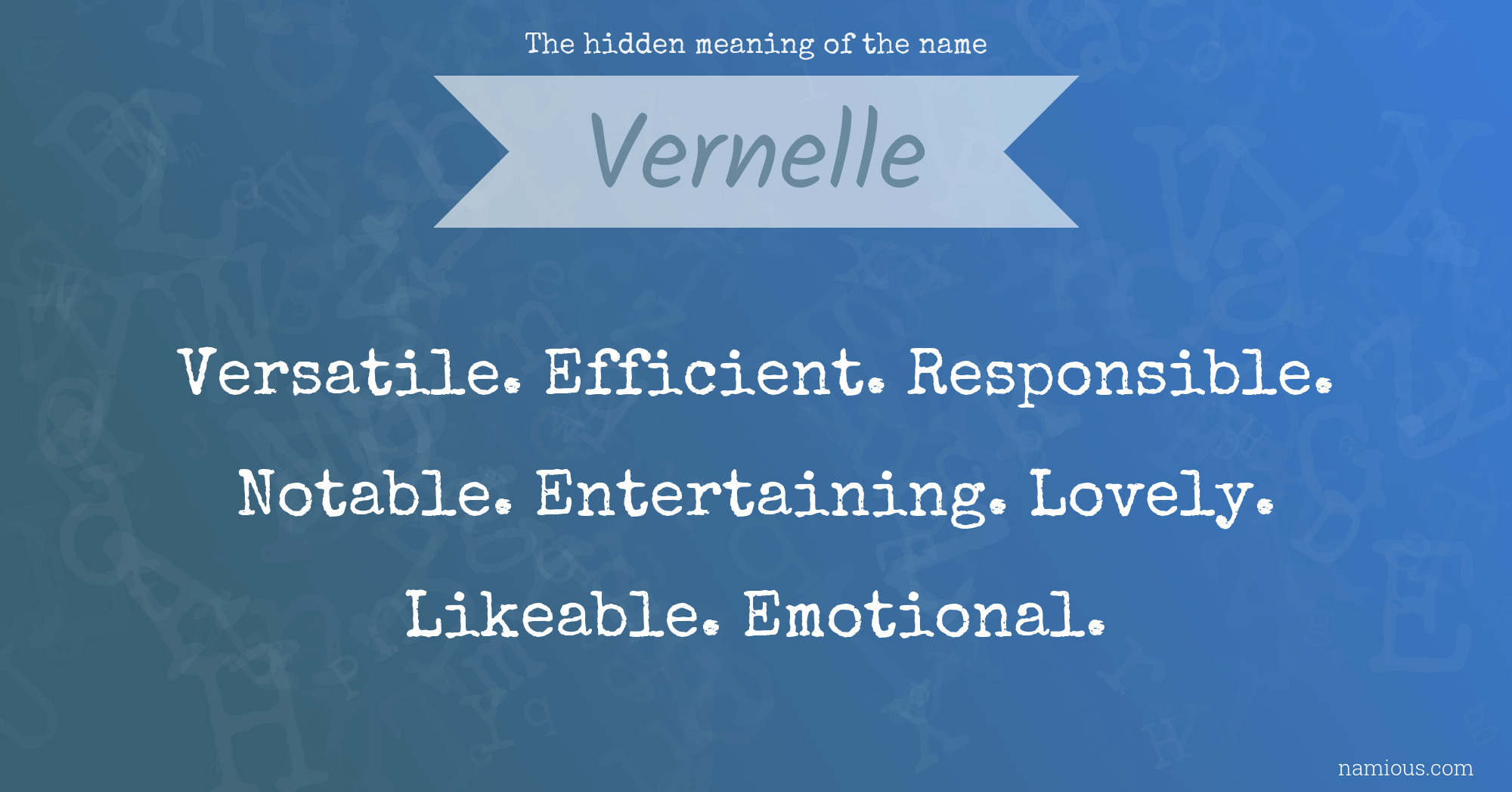 The hidden meaning of the name

Vernelle

Versatile. Efficient. Responsible. Notable. Entertaining. Lovely. Likeable. Emotional.

namious.com